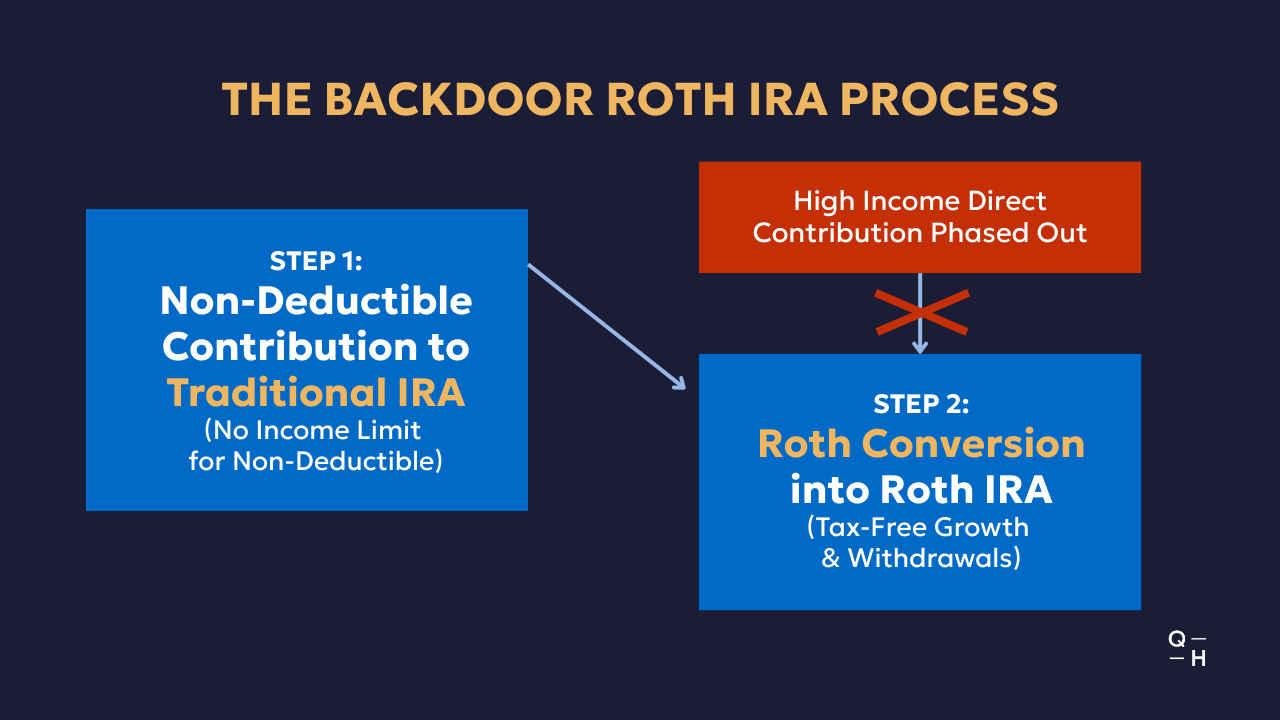 THE BACKDOOR ROTH IRA PROCESS

STEP 1:
Non-Deductible Contribution to Traditional IRA
(No Income Limit for Non-Deductible)

High Income Direct Contribution Phased Out

STEP 2:
Roth Conversion into Roth IRA
(Tax-Free Growth & Withdrawals)

Q —
— H